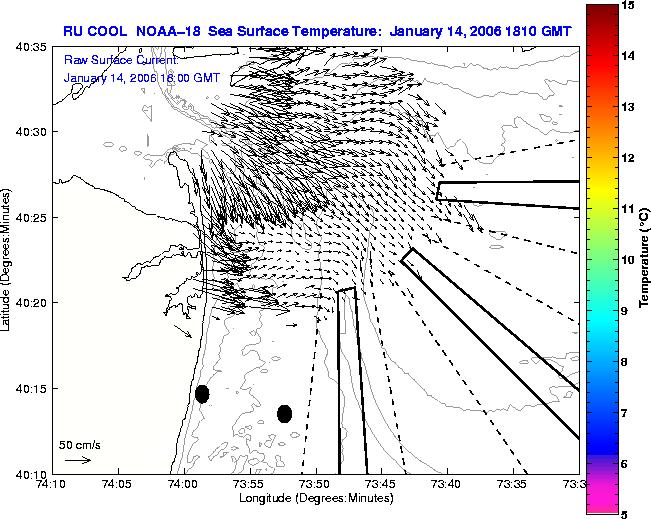 RU COOL NOAA-18 Sea Surface Temperature: January 14, 2006 1810 GMT

Raw Surface Current:
January 14, 2006 18:00 GMT

40:35
40:30
40:25
40:20
40:15
40:10

Latitude (Degrees:Minutes)

50 cm/s

74:10 74:05 74:00 73:55 73:50 73:45 73:40 73:35 73:3

Longitude (Degrees:Minutes)

15
14
13
12
11
10
9
8
7
6
5

Temperature (°C)